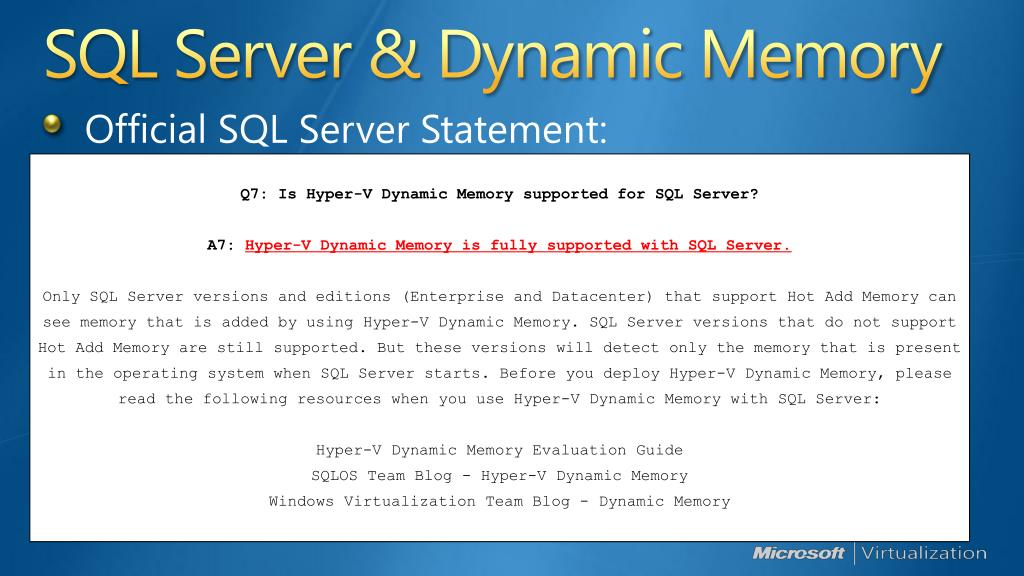 SQL Server & Dynamic Memory

Official SQL Server Statement:

Q7: Is Hyper-V Dynamic Memory supported for SQL Server?

A7: Hyper-V Dynamic Memory is fully supported with SQL Server.

Only SQL Server versions and editions (Enterprise and Datacenter) that support Hot Add Memory can see memory that is added by using Hyper-V Dynamic Memory. SQL Server versions that do not support Hot Add Memory are still supported. But these versions will detect only the memory that is present in the operating system when SQL Server starts. Before you deploy Hyper-V Dynamic Memory, please read the following resources when you use Hyper-V Dynamic Memory with SQL Server:

Hyper-V Dynamic Memory Evaluation Guide
SQLOS Team Blog - Hyper-V Dynamic Memory
Windows Virtualization Team Blog - Dynamic Memory

Microsoft | Virtualization